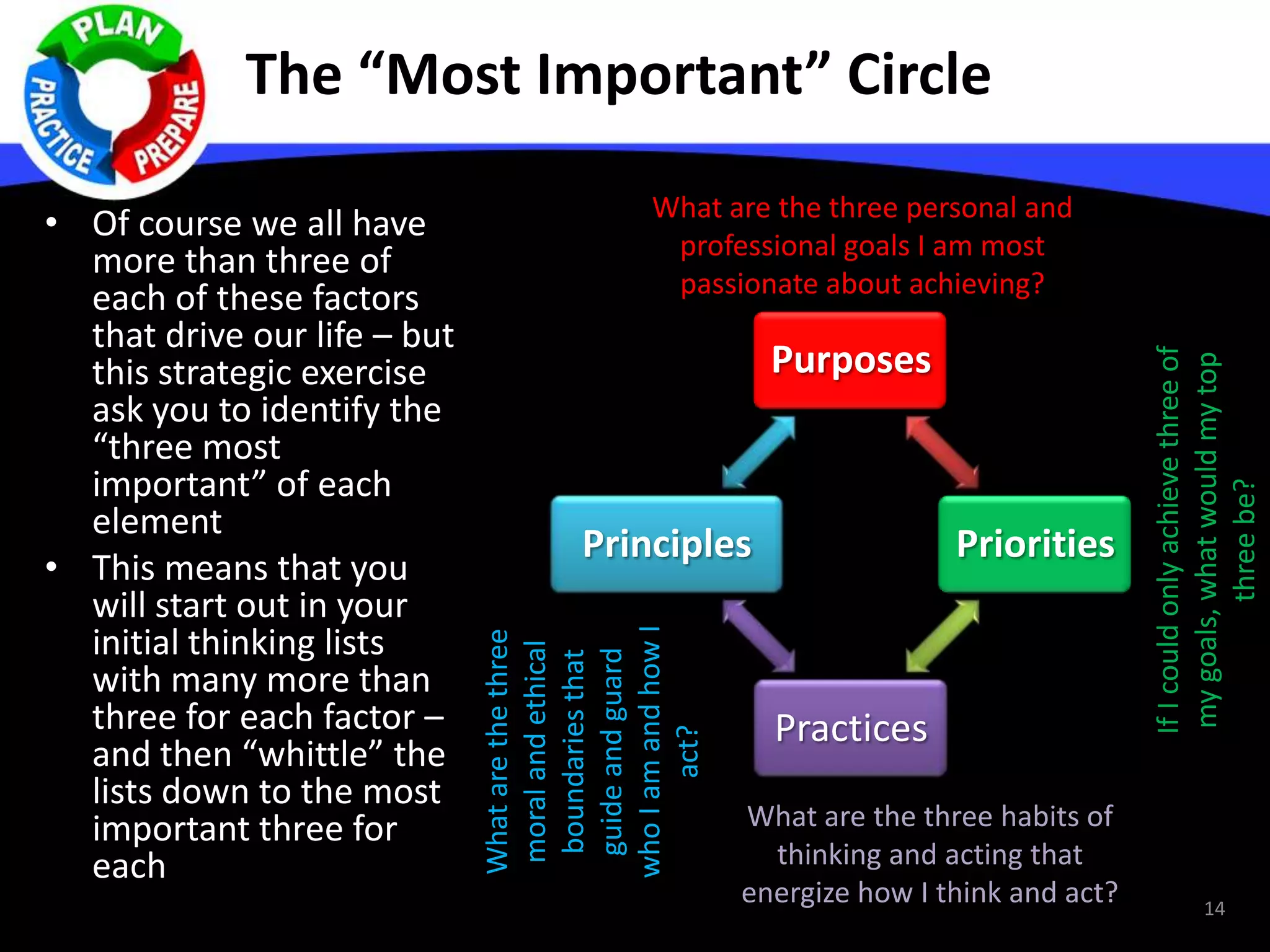 PLAN
PREPARE
PRACTICE

The “Most Important” Circle

• Of course we all have more than three of each of these factors that drive our life – but this strategic exercise ask you to identify the “three most important” of each element
• This means that you will start out in your initial thinking lists with many more than three for each factor – and then “whittle” the lists down to the most important three for each

What are the three personal and professional goals I am most passionate about achieving?

Purposes

Principles

Priorities

Practices

What are the three moral and ethical boundaries that guide and guard who I am and how I act?

If I could only achieve three of my goals, what would my top three be?

What are the three habits of thinking and acting that energize how I think and act?

14